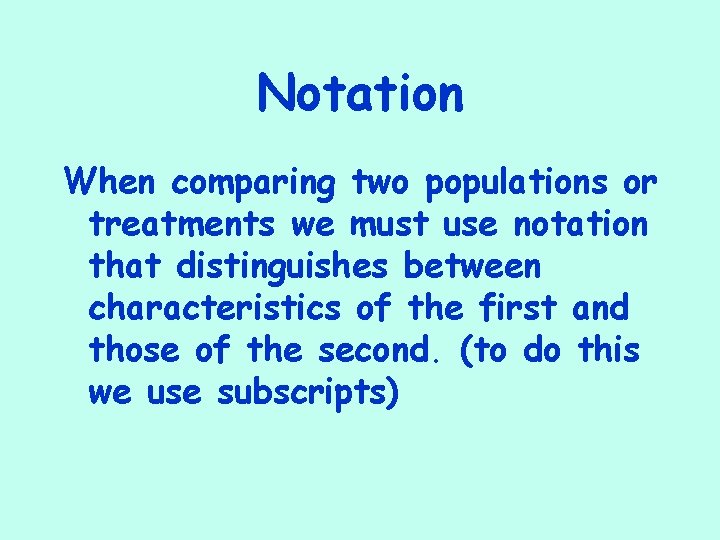 Notation

When comparing two populations or treatments we must use notation that distinguishes between characteristics of the first and those of the second. (to do this we use subscripts)